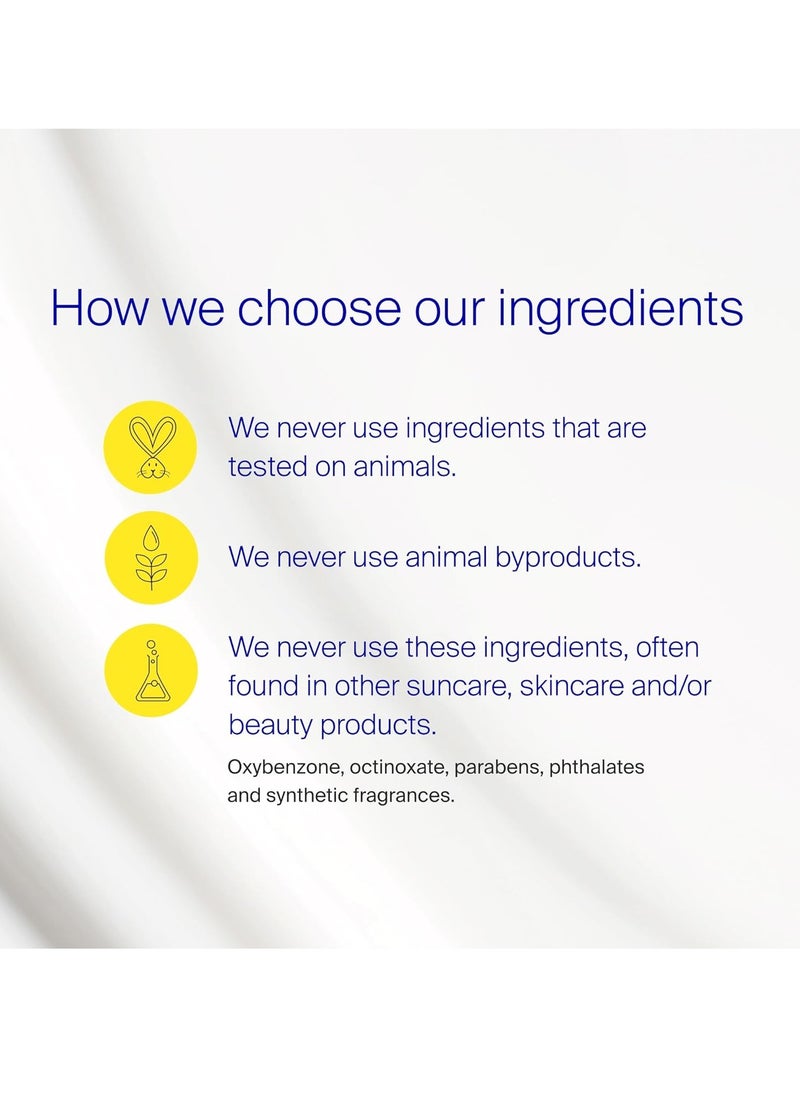 How we choose our ingredients

We never use ingredients that are tested on animals.

We never use animal byproducts.

We never use these ingredients, often found in other suncare, skincare and/or beauty products.

Oxybenzone, octinoxate, parabens, phthalates and synthetic fragrances.